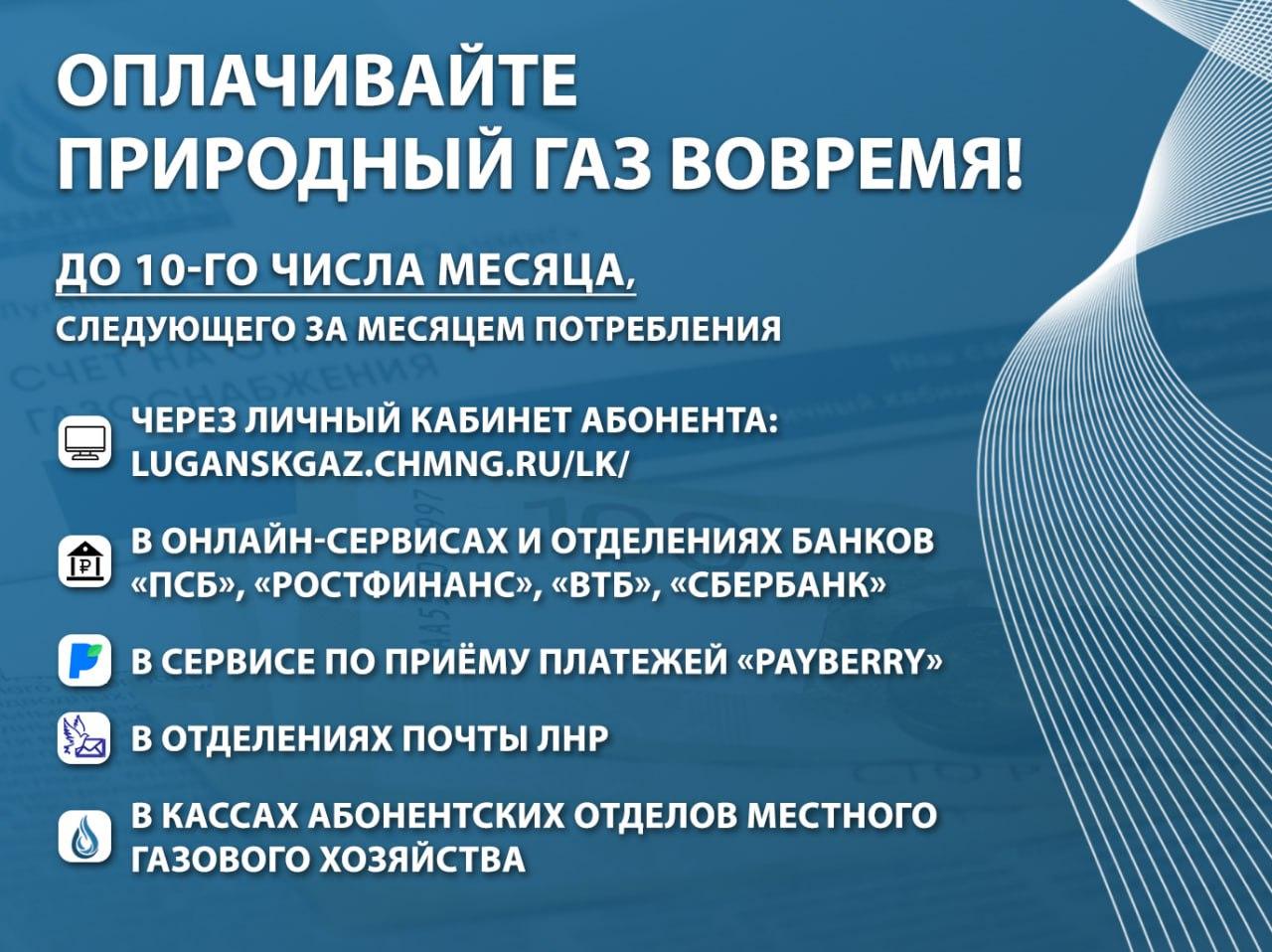 ОПЛАЧИВАЙТЕ ПРИРОДНЫЙ ГАЗ ВОВРЕМЯ!

ДО 10-ГО ЧИСЛА МЕСЯЦА,

СЛЕДУЮЩЕГО ЗА МЕСЯЦЕМ ПОТРЕБЛЕНИЯ

ЧЕРЕЗ ЛИЧНЫЙ КАБИНЕТ АБОНЕНТА: LUGANSKGAZ.CHMNG.RU/LK/

В ОНЛАЙН-СЕРВИСАХ И ОТДЕЛЕНИЯХ БАНКОВ «ПСБ», «РОСТФИНАНС», «ВТБ», «СБЕРБАНК»

В СЕРВИСЕ ПО ПРИЁМУ ПЛАТЕЖЕЙ «PAYBERRY»

В ОТДЕЛЕНИЯХ ПОЧТЫ ЛНР

В КАССАХ АБОНЕНТСКИХ ОТДЕЛОВ МЕСТНОГО ГАЗОВОГО ХОЗЯЙСТВА